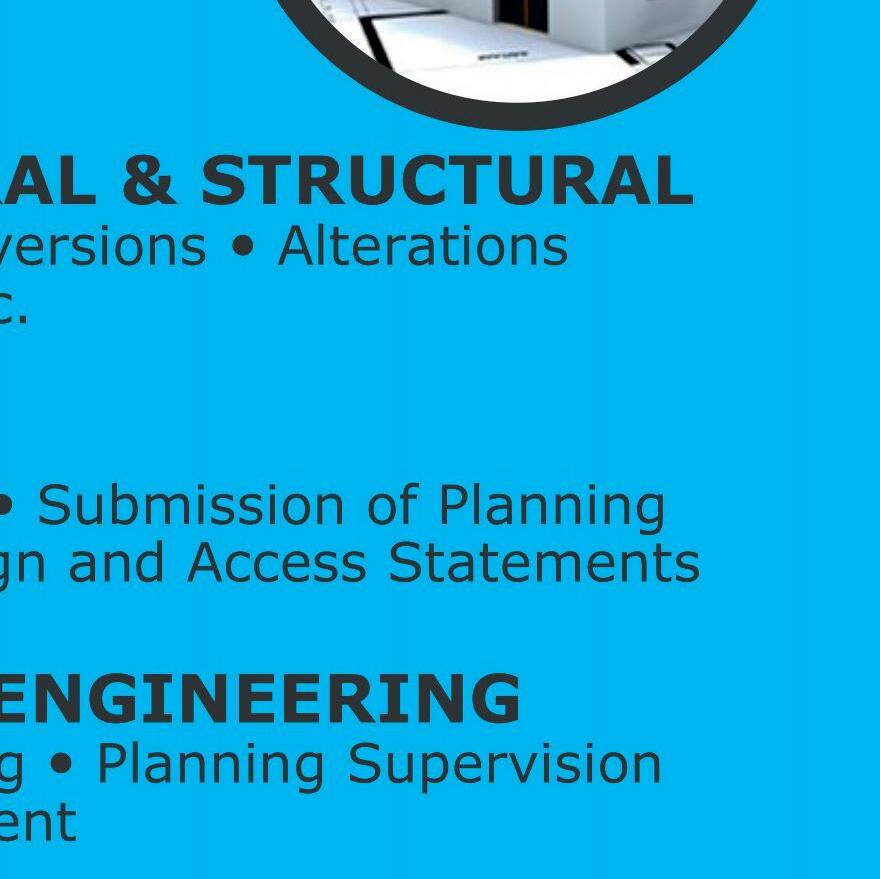 AL & STRUCTURAL
versions • Alterations
c.

• Submission of Planning
gn and Access Statements

ENGINEERING
g • Planning Supervision
ent